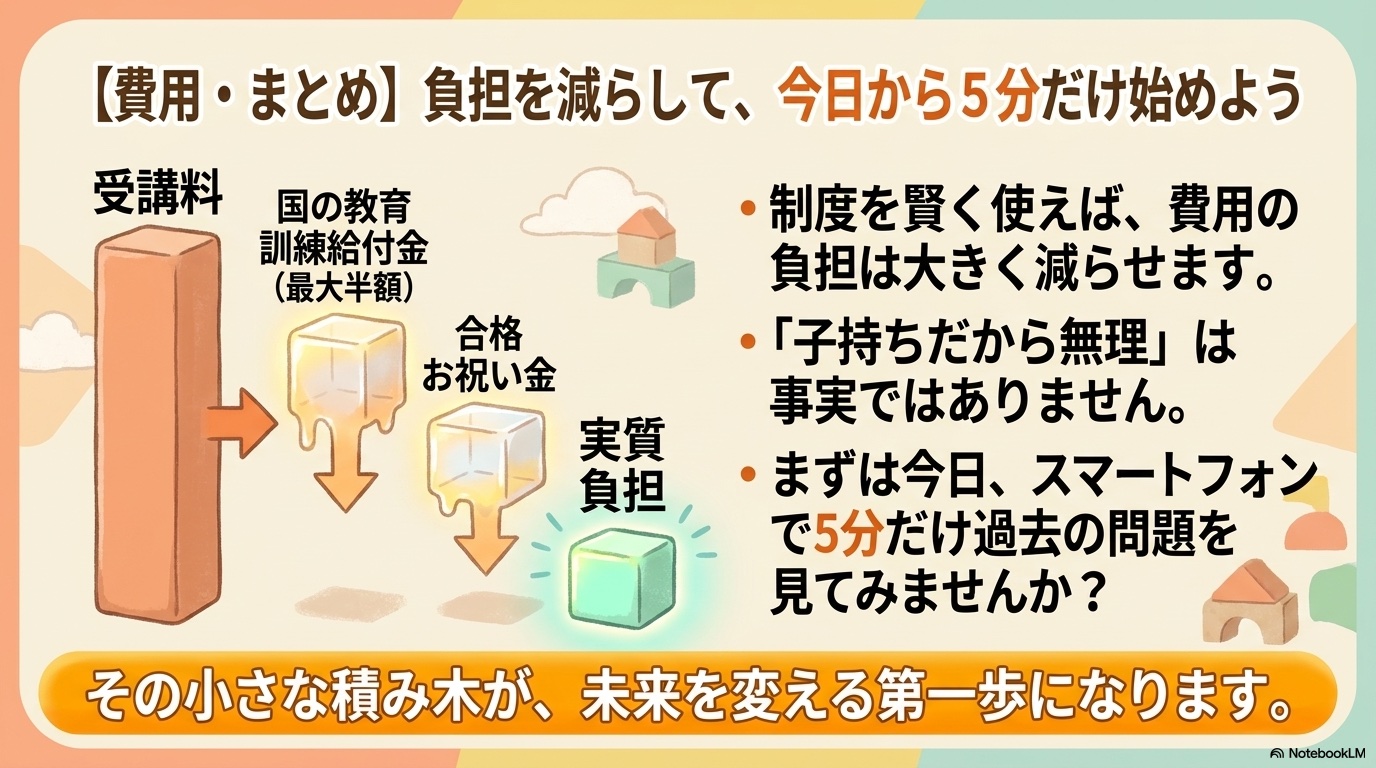 【費用・まとめ】負担を減らして、今日から5分だけ始めよう

受講料

国の教育訓練給付金（最大半額）

合格お祝い金

実質負担

• 制度を賢く使えば、費用の負担は大きく減らせます。

• 「子持ちだから無理」は事実ではありません。

• まずは今日、スマートフォンで5分だけ過去の問題を見てみませんか？

その小さな積み木が、未来を変える第一歩になります。

NotebookLM